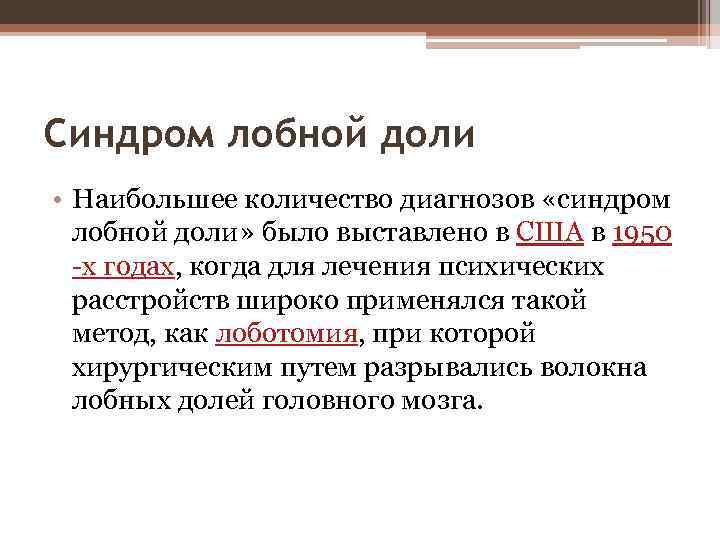 Синдром лобной доли

• Наибольшее количество диагнозов «синдром лобной доли» было выставлено в США в 1950 -х годах, когда для лечения психических расстройств широко применялся такой метод, как лоботомия, при которой хирургическим путем разрывались волокна лобных долей головного мозга.